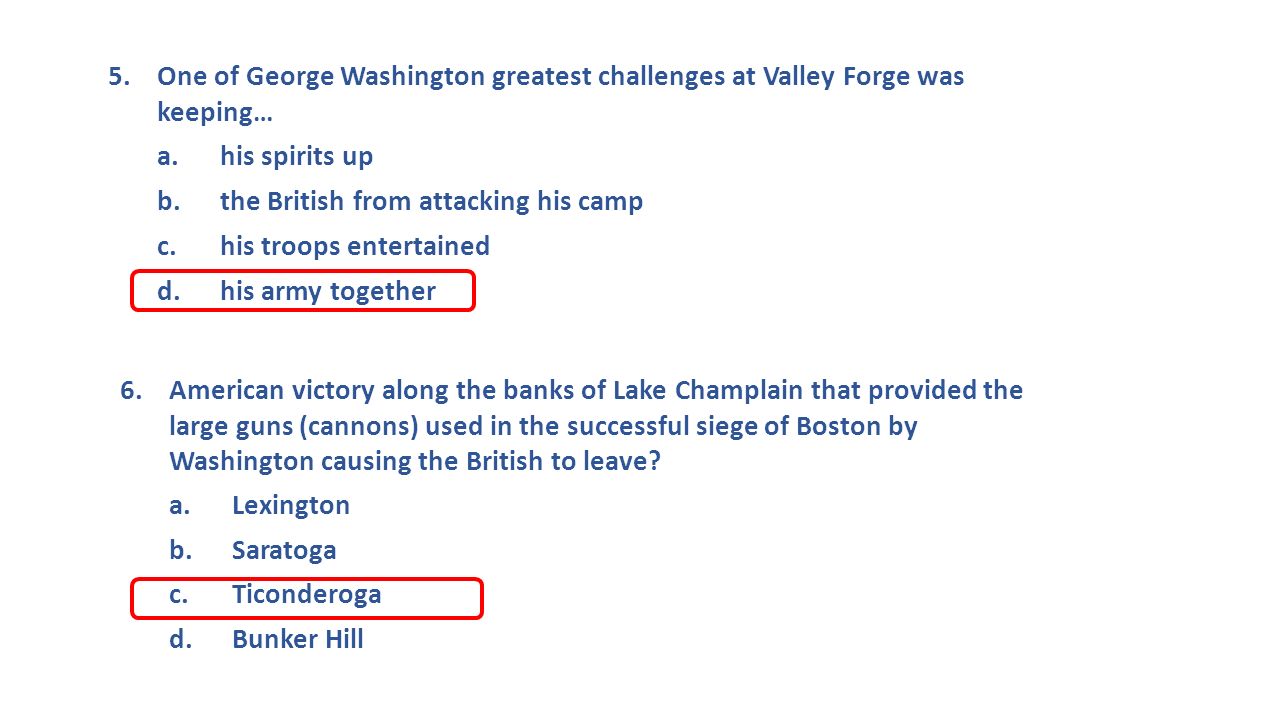 5. One of George Washington greatest challenges at Valley Forge was keeping…

a. his spirits up

b. the British from attacking his camp

c. his troops entertained

d. his army together

6. American victory along the banks of Lake Champlain that provided the large guns (cannons) used in the successful siege of Boston by Washington causing the British to leave?

a. Lexington

b. Saratoga

c. Ticonderoga

d. Bunker Hill